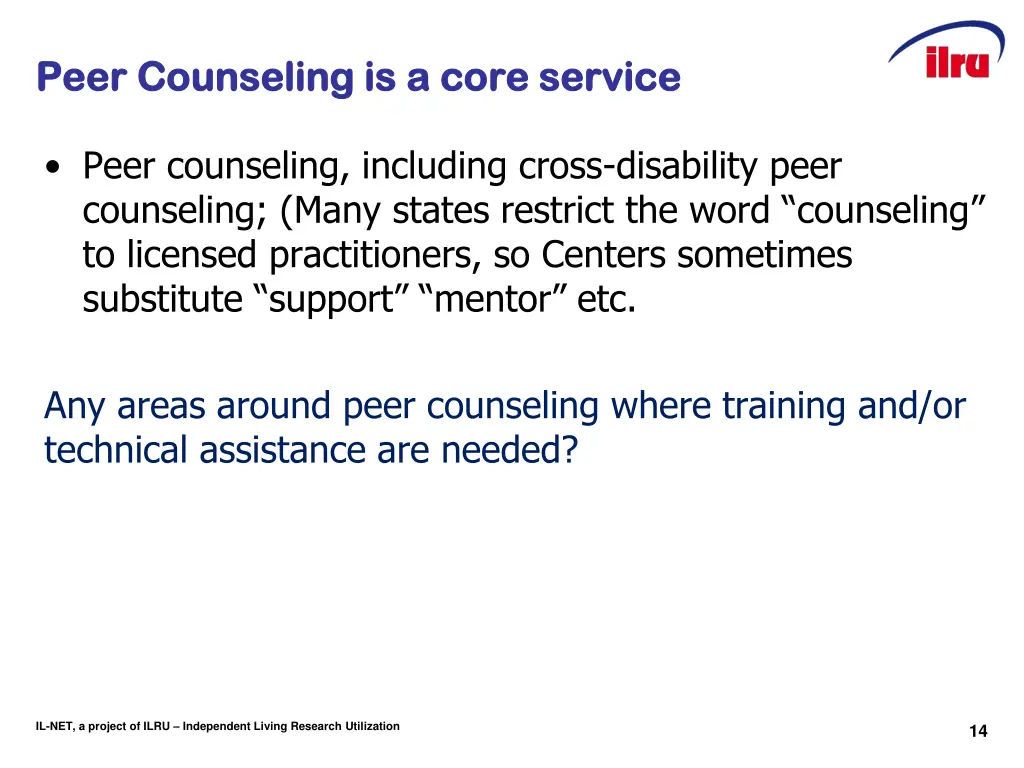 Peer Counseling is a core service

ilru

• Peer counseling, including cross-disability peer counseling; (Many states restrict the word “counseling” to licensed practitioners, so Centers sometimes substitute “support” “mentor” etc.

Any areas around peer counseling where training and/or technical assistance are needed?

IL-NET, a project of ILRU – Independent Living Research Utilization

14